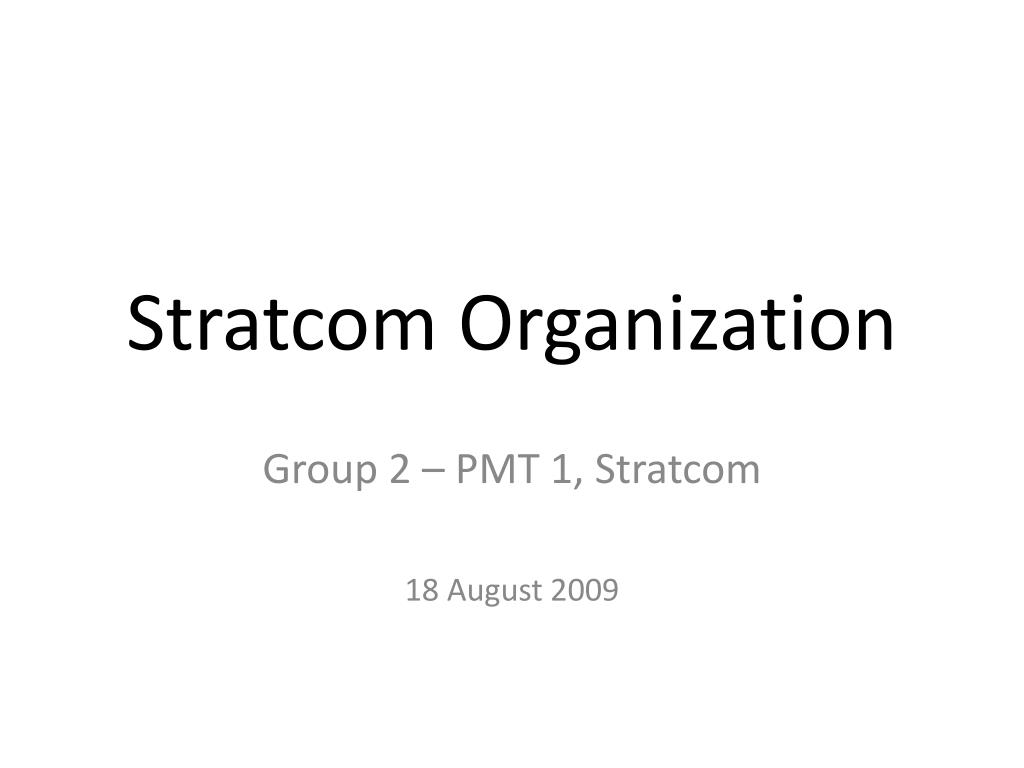 Stratcom Organization

Group 2 – PMT 1, Stratcom

18 August 2009